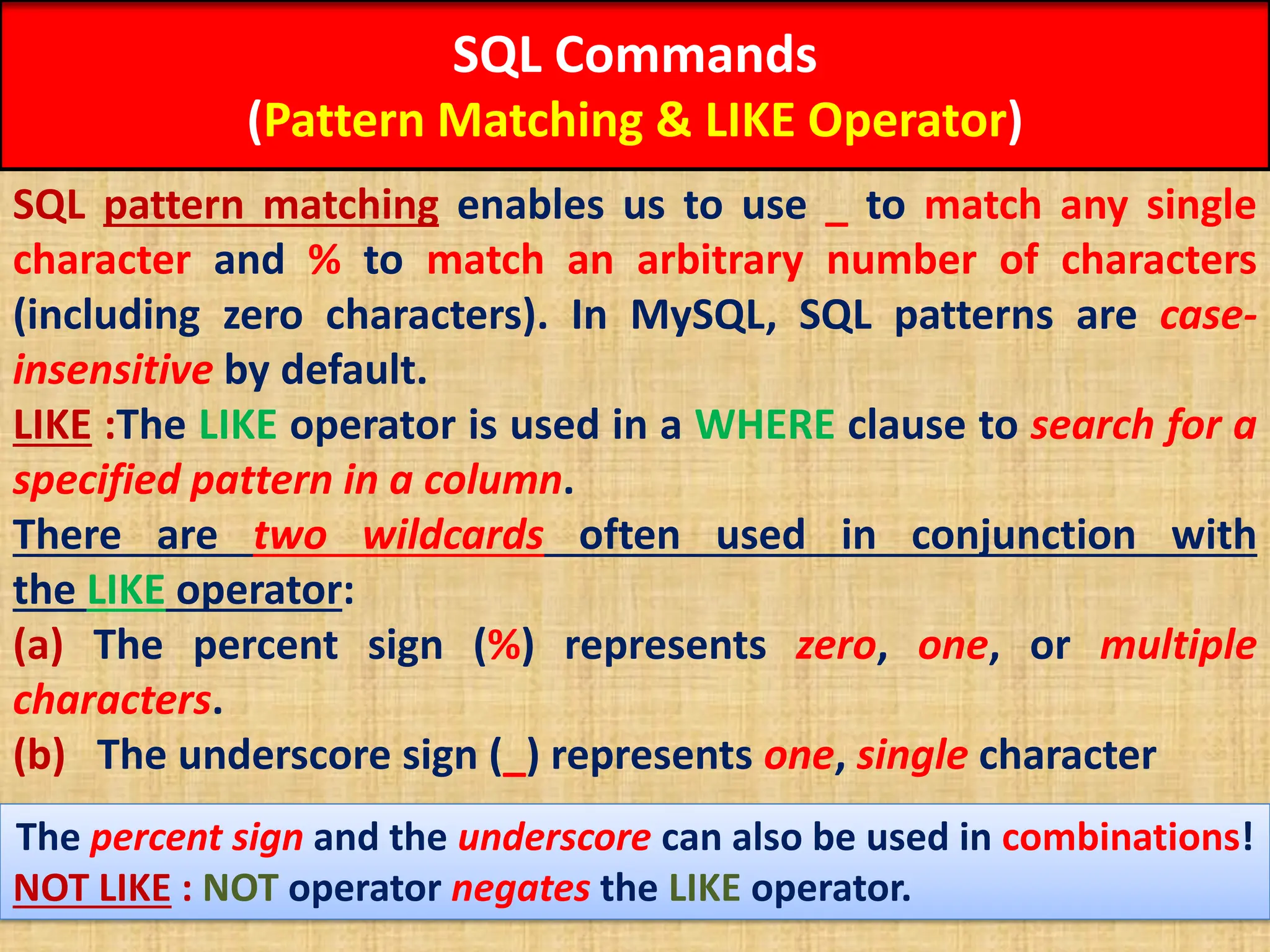 SQL Commands
(Pattern Matching & LIKE Operator)

SQL pattern matching enables us to use _ to match any single character and % to match an arbitrary number of characters (including zero characters). In MySQL, SQL patterns are case-insensitive by default.
LIKE :The LIKE operator is used in a WHERE clause to search for a specified pattern in a column.
There are two wildcards often used in conjunction with the LIKE operator:
(a) The percent sign (%) represents zero, one, or multiple characters.
(b) The underscore sign (_) represents one, single character

The percent sign and the underscore can also be used in combinations!
NOT LIKE : NOT operator negates the LIKE operator.